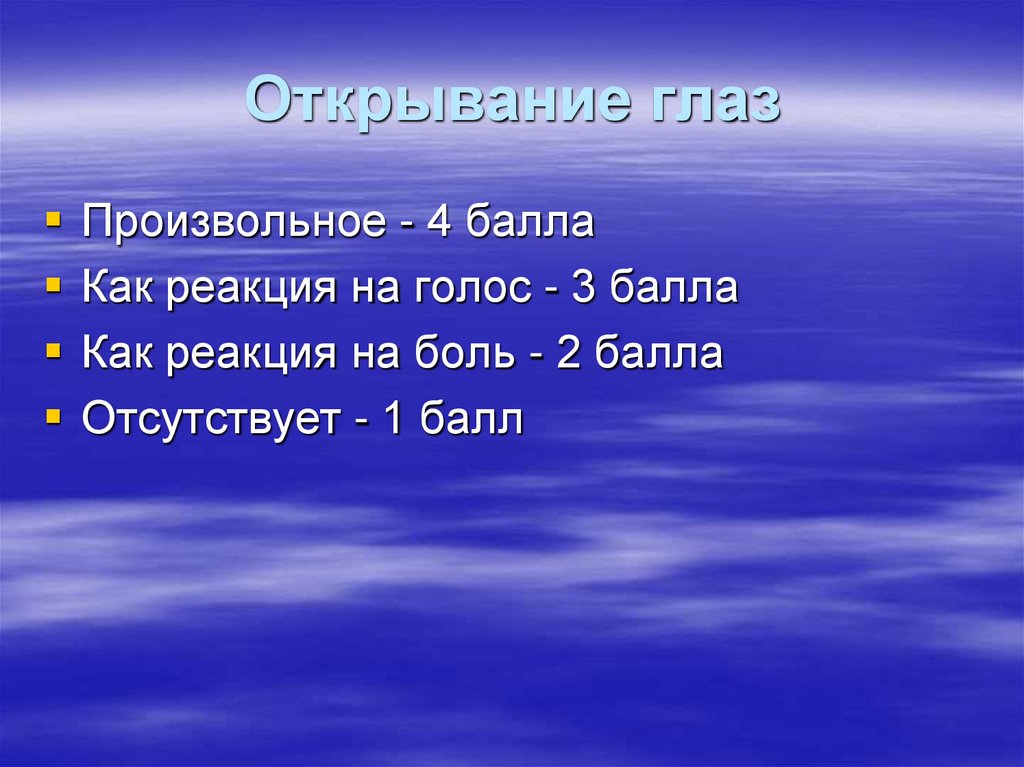 Открывание глаз

▪ Произвольное - 4 балла
▪ Как реакция на голос - 3 балла
▪ Как реакция на боль - 2 балла
▪ Отсутствует - 1 балл